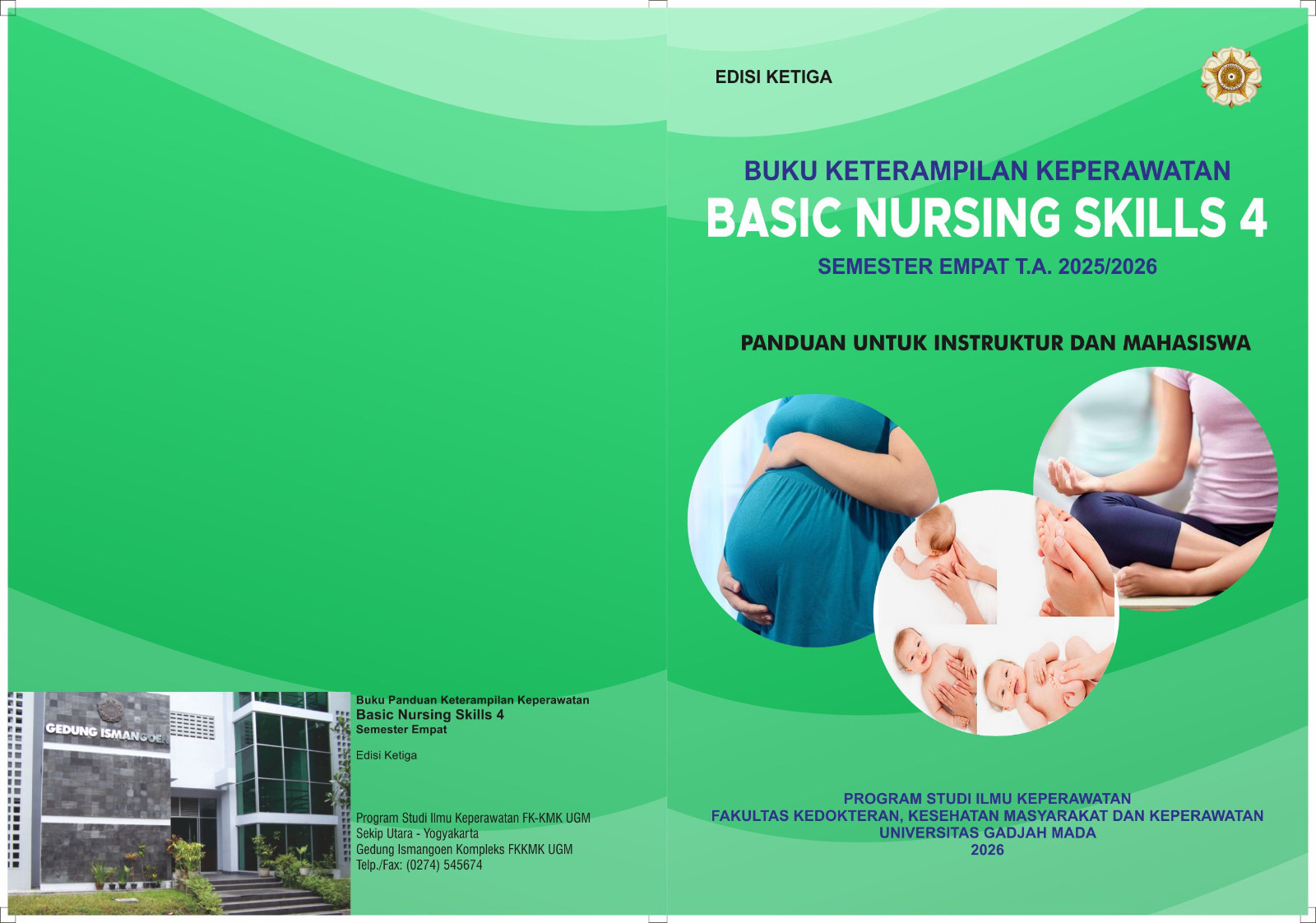 GEDUNG ISMANGOEN

Buku Panduan Keterampilan Keperawatan
Basic Nursing Skills 4
Semester Empat

Edisi Ketiga

Program Studi Ilmu Keperawatan FK-KMK UGM
Sekip Utara - Yogyakarta
Gedung Ismangoen Kompleks FKKMK UGM
Telp./Fax: (0274) 545674

EDISI KETIGA

BUKU KETERAMPILAN KEPERAWATAN
BASIC NURSING SKILLS 4
SEMESTER EMPAT T.A. 2025/2026

PANDUAN UNTUK INSTRUKTUR DAN MAHASISWA

PROGRAM STUDI ILMU KEPERAWATAN
FAKULTAS KEDOKTERAN, KESEHATAN MASYARAKAT DAN KEPERAWATAN
UNIVERSITAS GADJAH MADA
2026